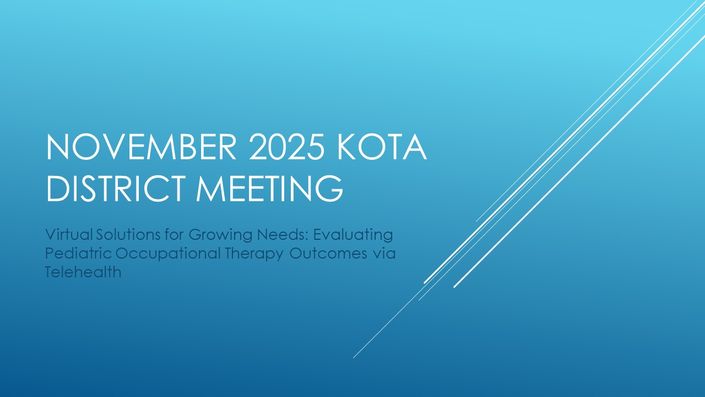 NOVEMBER 2025 KOTA DISTRICT MEETING

Virtual Solutions for Growing Needs: Evaluating Pediatric Occupational Therapy Outcomes via Telehealth